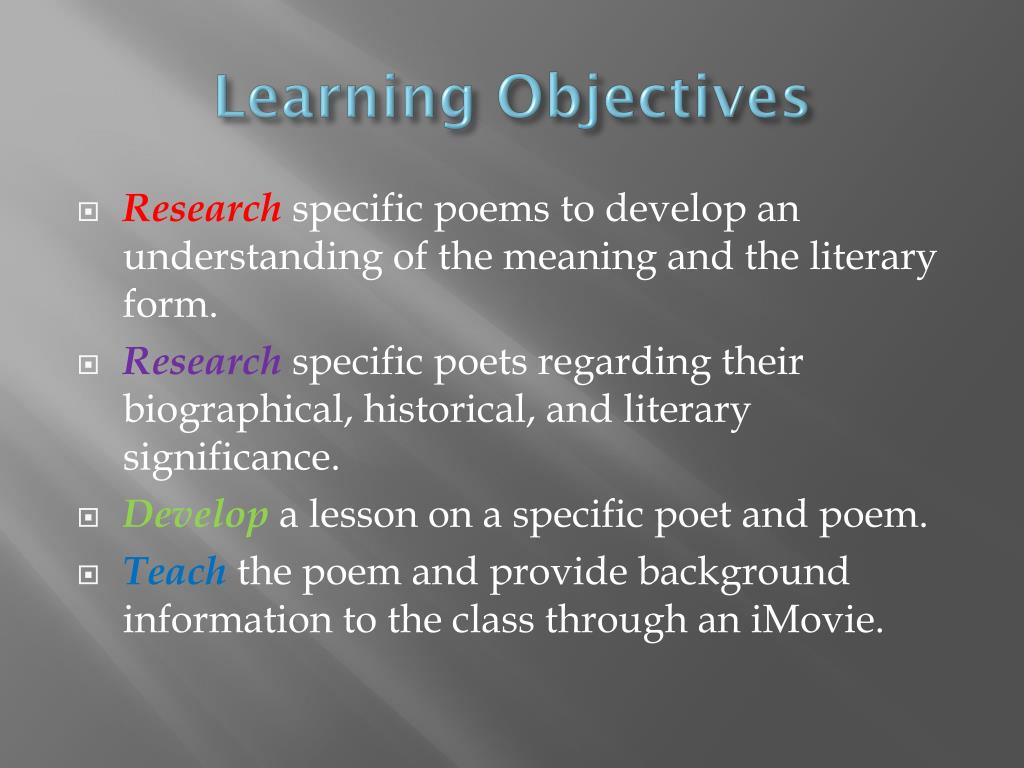 Learning Objectives

Research specific poems to develop an understanding of the meaning and the literary form.

Research specific poets regarding their biographical, historical, and literary significance.

Develop a lesson on a specific poet and poem.

Teach the poem and provide background information to the class through an iMovie.